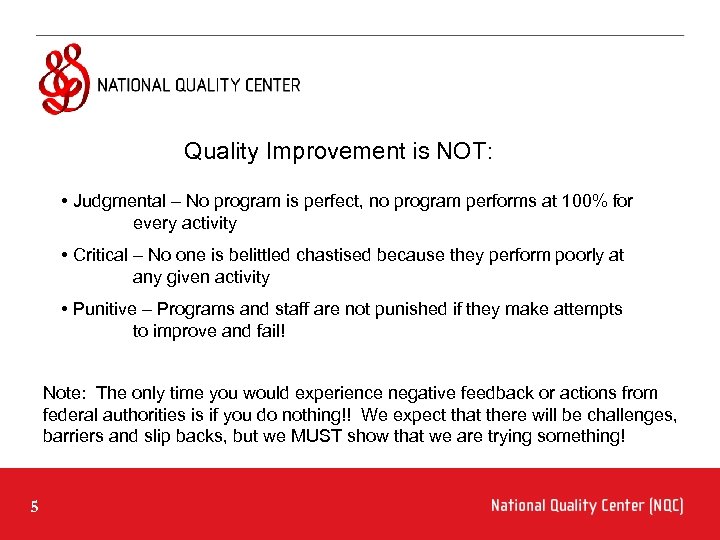 NATIONAL QUALITY CENTER

Quality Improvement is NOT:

• Judgmental – No program is perfect, no program performs at 100% for every activity

• Critical – No one is belittled chastised because they perform poorly at any given activity

• Punitive – Programs and staff are not punished if they make attempts to improve and fail!

Note: The only time you would experience negative feedback or actions from federal authorities is if you do nothing!! We expect that there will be challenges, barriers and slip backs, but we MUST show that we are trying something!

5

National Quality Center (NQC)